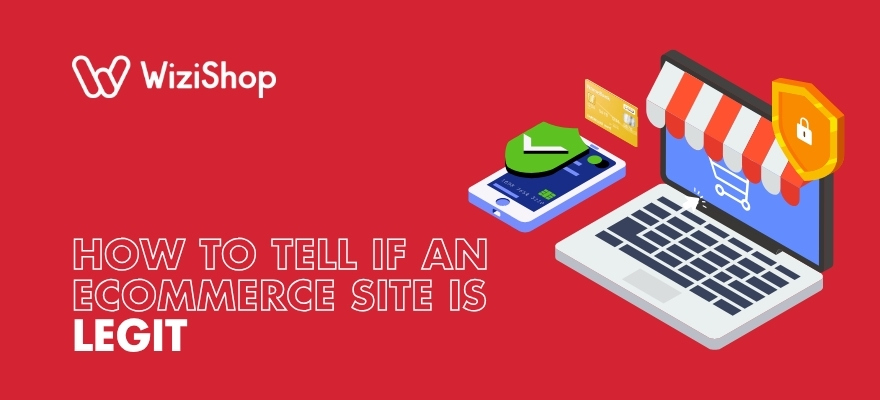 WiziShop

HOW TO TELL IF AN ECOMMERCE SITE IS LEGIT